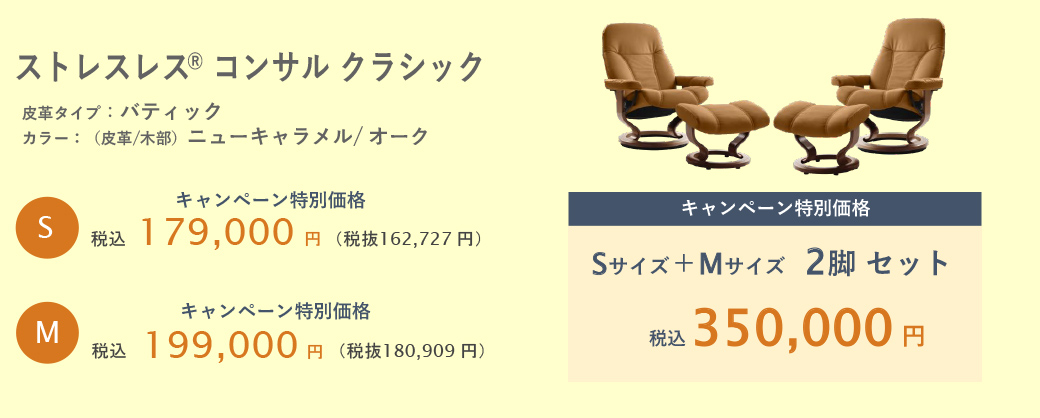 ストレスレス® コンサル クラシック

皮革タイプ：バティック
カラー：（皮革/木部）ニューキャラメル/ オーク

S
キャンペーン特別価格
税込 179,000 円（税抜162,727 円）

M
キャンペーン特別価格
税込 199,000 円（税抜180,909 円）

キャンペーン特別価格
Sサイズ＋Mサイズ 2脚 セット
税込 350,000 円